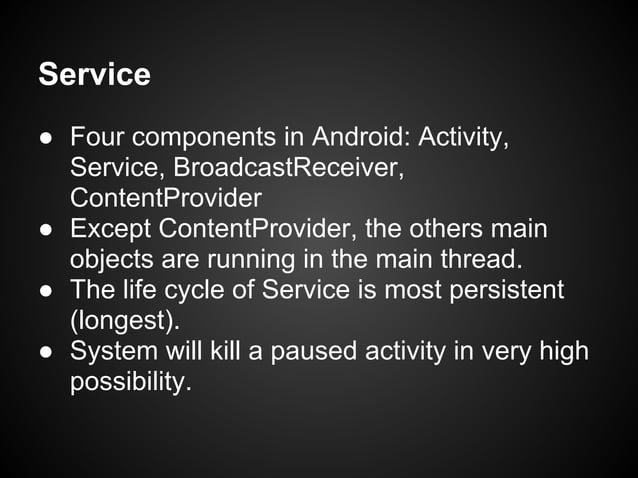 Service

● Four components in Android: Activity, Service, BroadcastReceiver, ContentProvider
● Except ContentProvider, the others main objects are running in the main thread.
● The life cycle of Service is most persistent (longest).
● System will kill a paused activity in very high possibility.